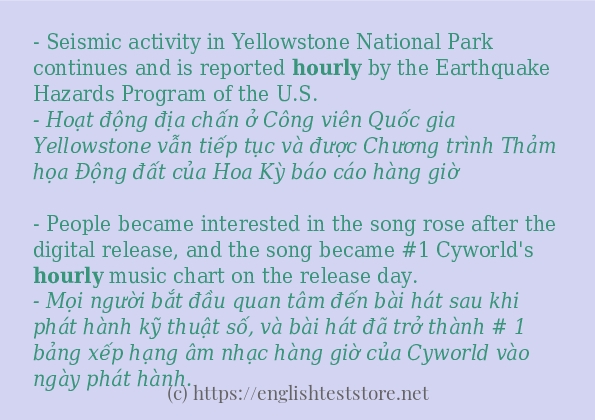 - Seismic activity in Yellowstone National Park continues and is reported hourly by the Earthquake Hazards Program of the U.S.
- Hoạt động địa chấn ở Công viên Quốc gia Yellowstone vẫn tiếp tục và được Chương trình Thảm họa Động đất của Hoa Kỳ báo cáo hàng giờ

- People became interested in the song rose after the digital release, and the song became #1 Cyworld's hourly music chart on the release day.
- Mọi người bắt đầu quan tâm đến bài hát sau khi phát hành kỹ thuật số, và bài hát đã trở thành # 1 bảng xếp hạng âm nhạc hàng giờ của Cyworld vào ngày phát hành.

(c) https://englishteststore.net